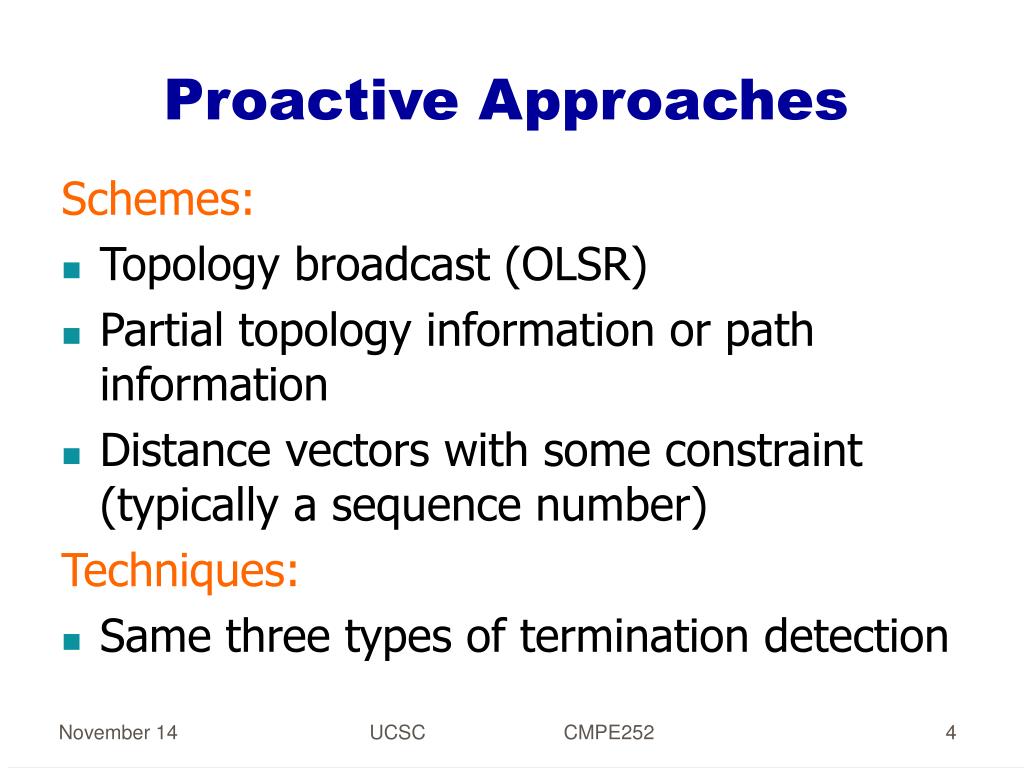 Proactive Approaches

Schemes:

- Topology broadcast (OLSR)
- Partial topology information or path information
- Distance vectors with some constraint (typically a sequence number)

Techniques:

- Same three types of termination detection

November 14 UCSC CMPE252 4